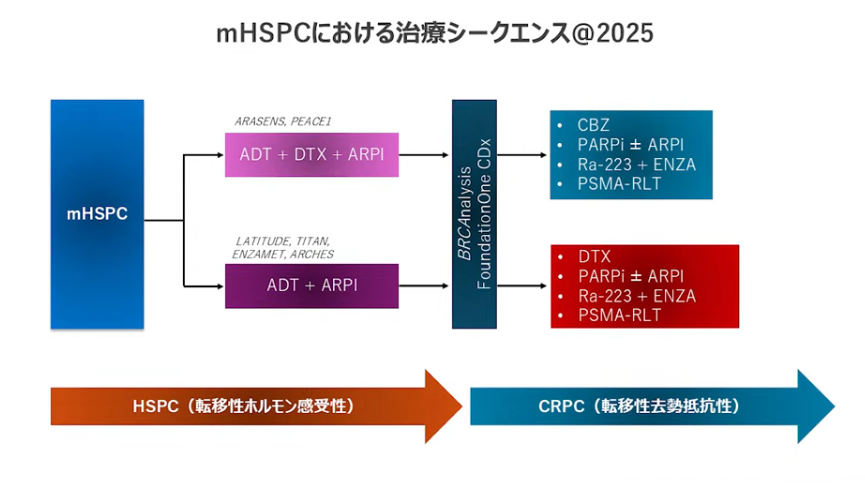 mHSPCにおける治療シークエンス@2025

mHSPC

ARASENS, PEACE1

ADT + DTX + ARPI

LATITUDE, TITAN, ENZAMET, ARCHES

ADT + ARPI

BRCAnalysis
FoundationOne CDx

• CBZ
• PARPi ± ARPI
• Ra-223 + ENZA
• PSMA-RLT

• DTX
• PARPi ± ARPI
• Ra-223 + ENZA
• PSMA-RLT

HSPC（転移性ホルモン感受性）

CRPC（転移性去勢抵抗性）